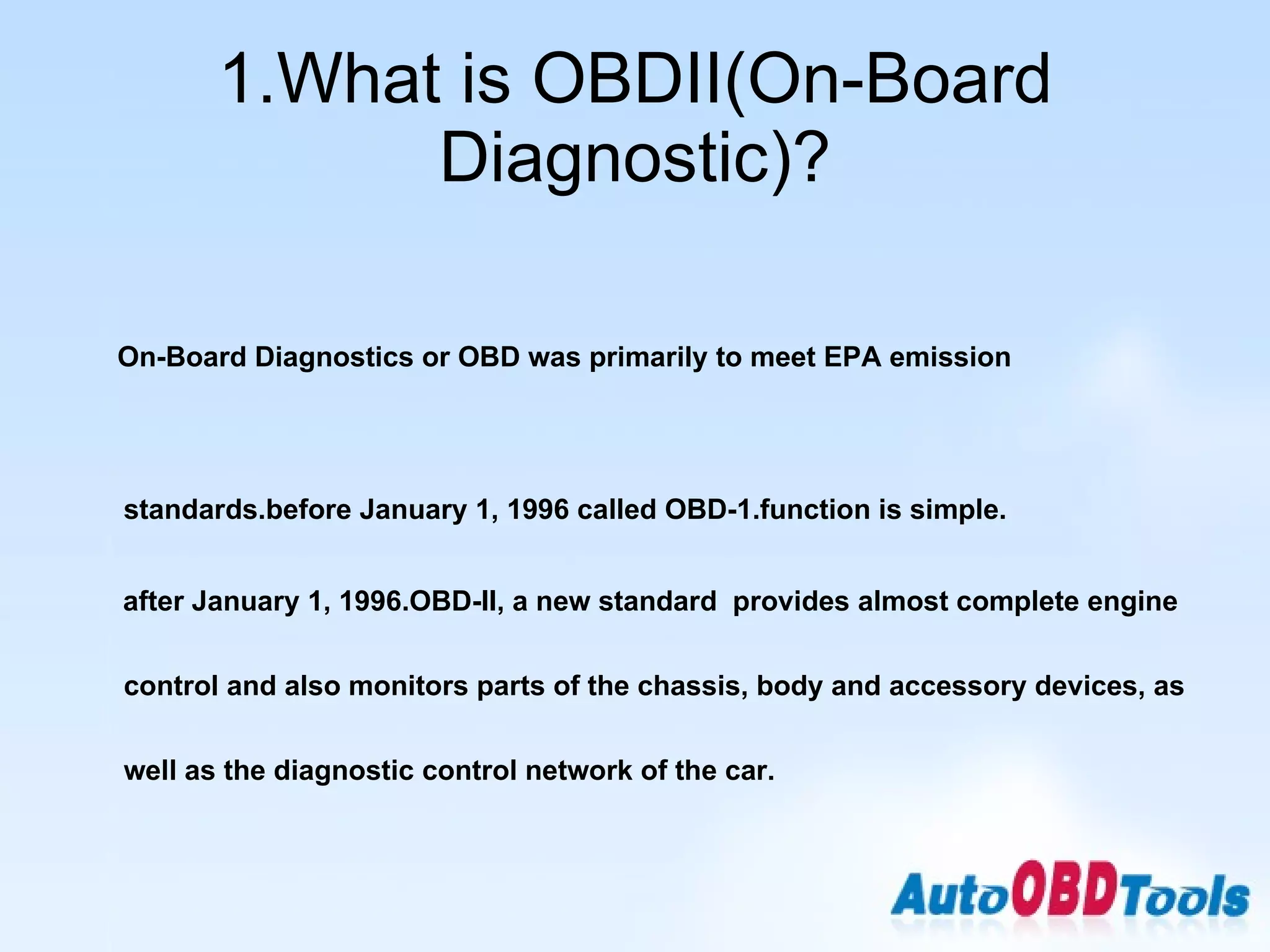 1.What is OBDII(On-Board Diagnostic)?

On-Board Diagnostics or OBD was primarily to meet EPA emission

standards.before January 1, 1996 called OBD-1.function is simple.

after January 1, 1996.OBD-II, a new standard provides almost complete engine control and also monitors parts of the chassis, body and accessory devices, as well as the diagnostic control network of the car.

AutoOBDTools